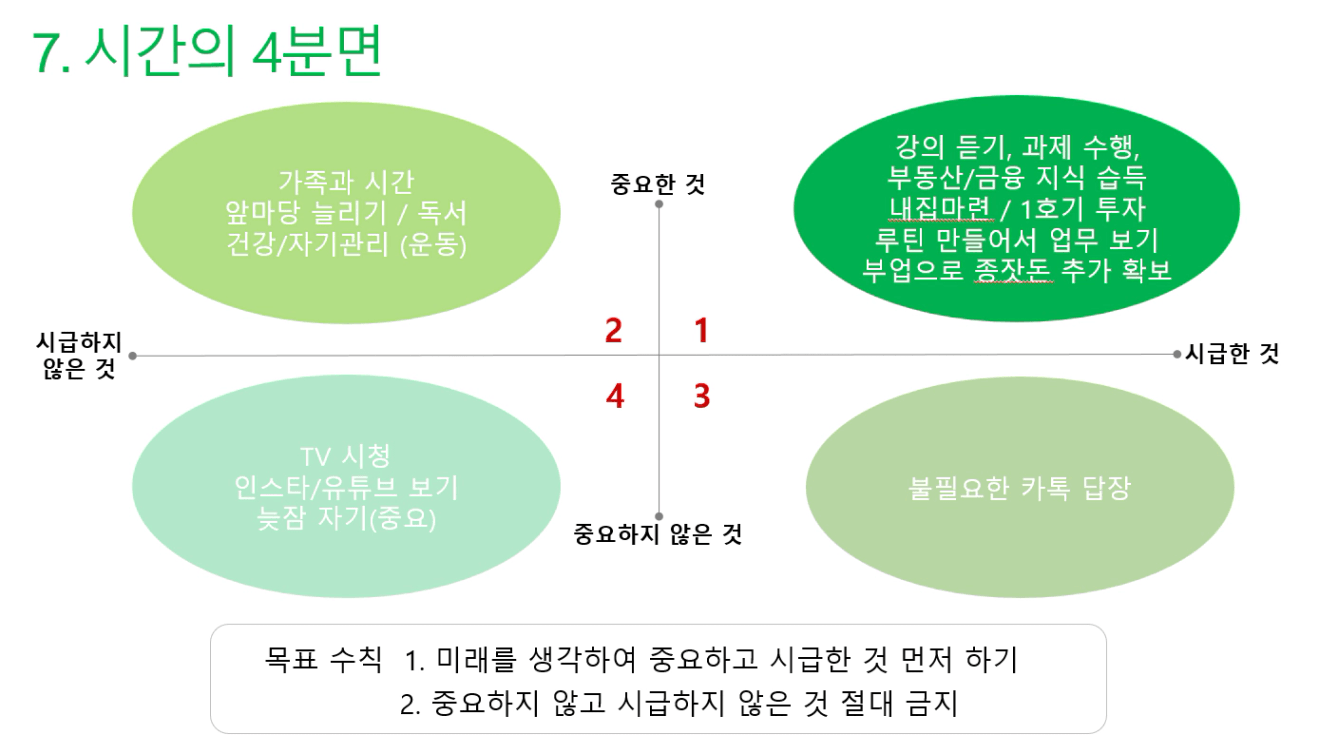 7. 시간의 4분면

가족과 시간
앞마당 늘리기 / 독서
건강/자기관리 (운동)

중요한 것

강의 듣기, 과제 수행,
부동산/금융 지식 습득
내집마련 / 1호기 투자
루틴 만들어서 업무 보기
부업으로 종잣돈 추가 확보

시급하지 않은 것

2 1

시급한 것

4 3

TV 시청
인스타/유튜브 보기
늦잠 자기(중요)

중요하지 않은 것

불필요한 카톡 답장

목표 수칙 1. 미래를 생각하여 중요하고 시급한 것 먼저 하기
2. 중요하지 않고 시급하지 않은 것 절대 금지